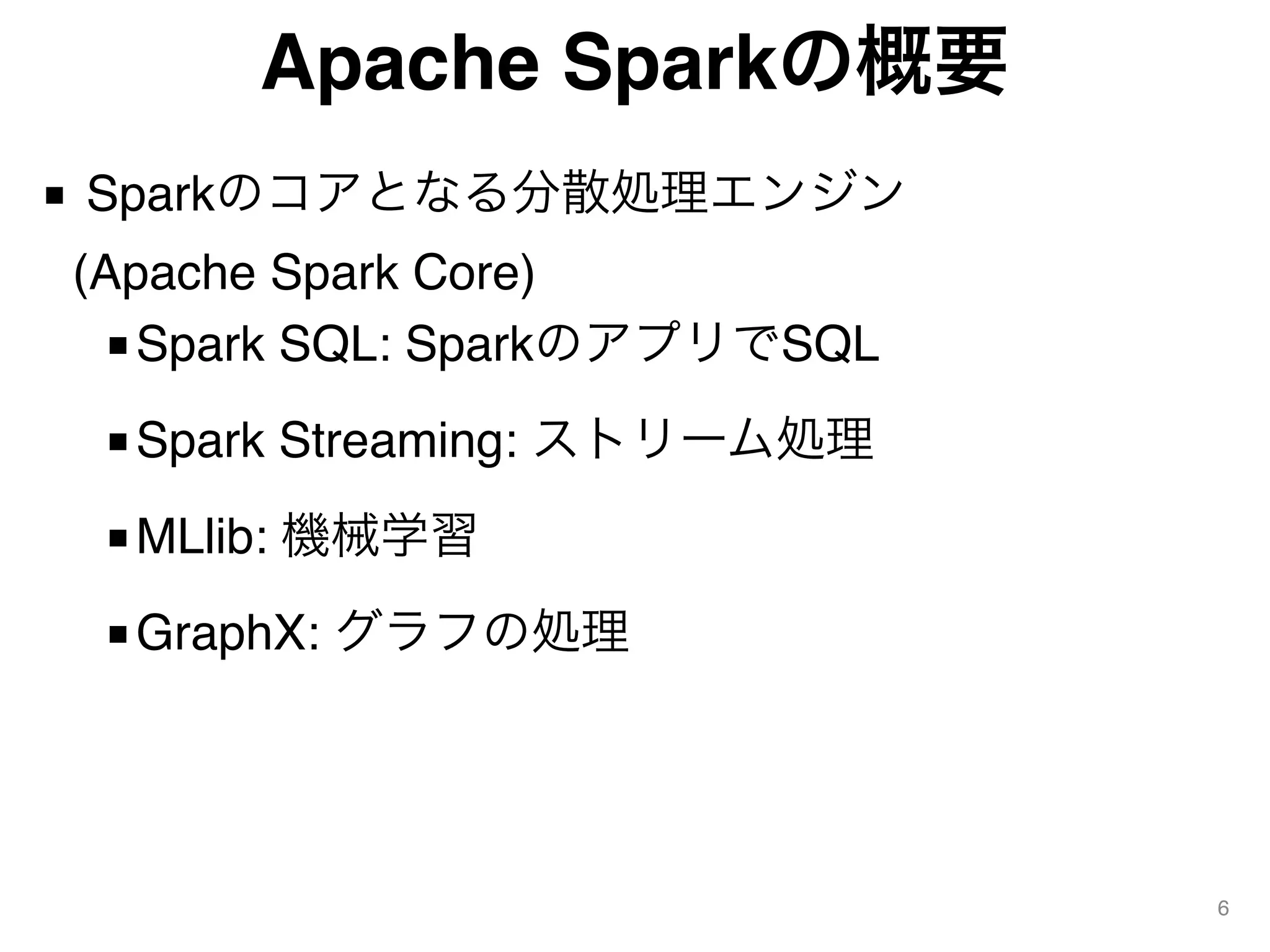 Apache Sparkの概要

▪ Sparkのコアとなる分散処理エンジン (Apache Spark Core)

▪ Spark SQL: SparkのアプリでSQL

▪ Spark Streaming: ストリーム処理

▪ MLlib: 機械学習

▪ GraphX: グラフの処理

6